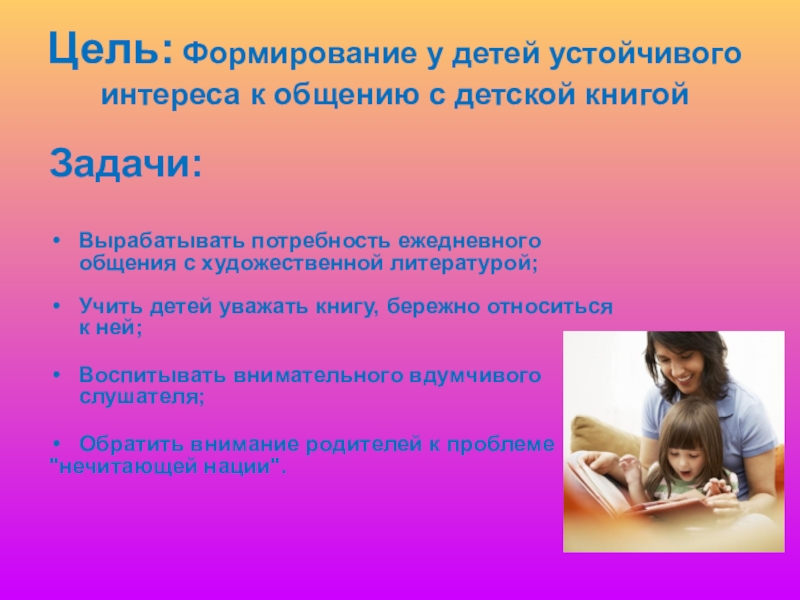 Цель: Формирование у детей устойчивого интереса к общению с детской книгой

Задачи:

• Вырабатывать потребность ежедневного общения с художественной литературой;

• Учить детей уважать книгу, бережно относиться к ней;

• Воспитывать внимательного вдумчивого слушателя;

• Обратить внимание родителей к проблеме "нечитающей нации".